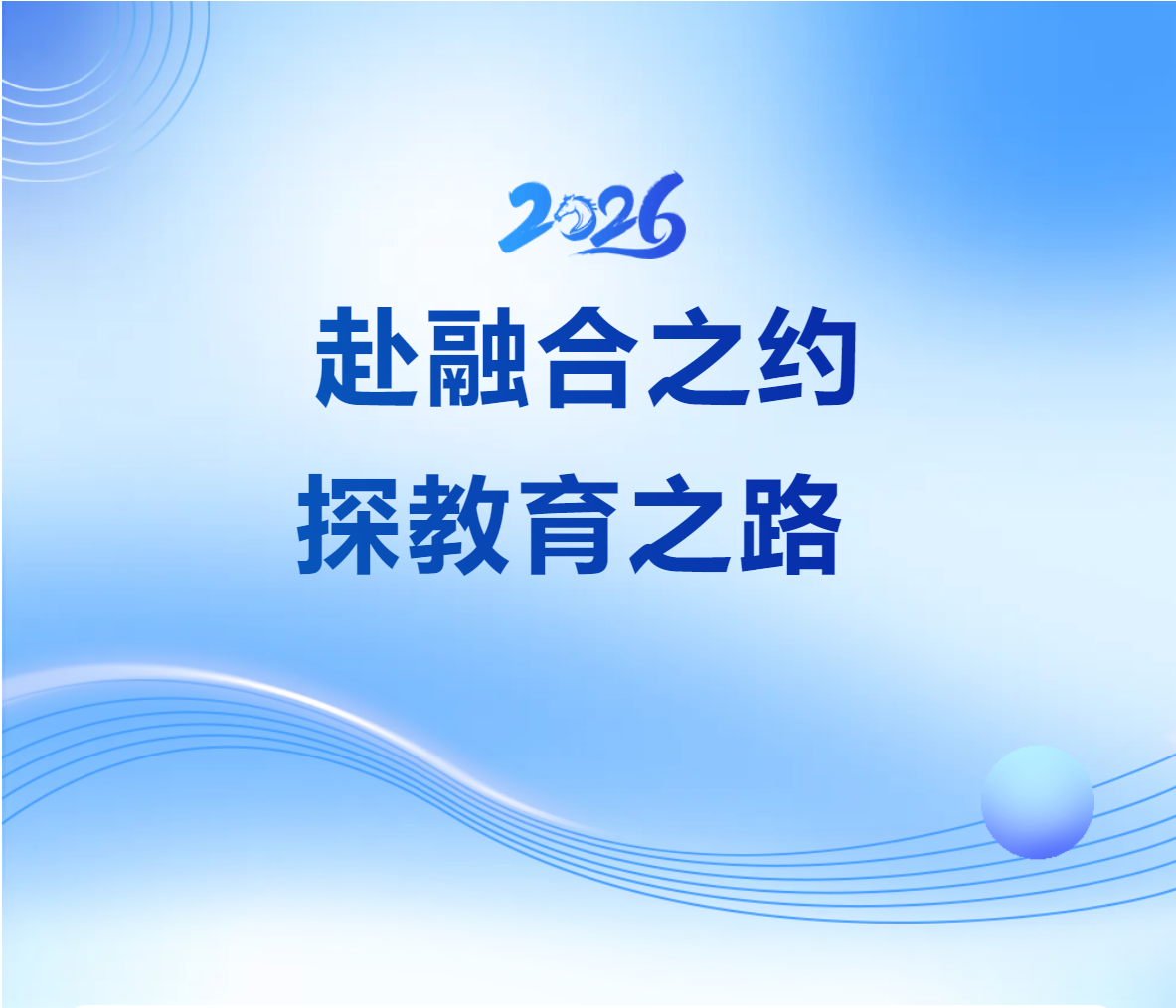 2026

赴融合之约

探教育之路